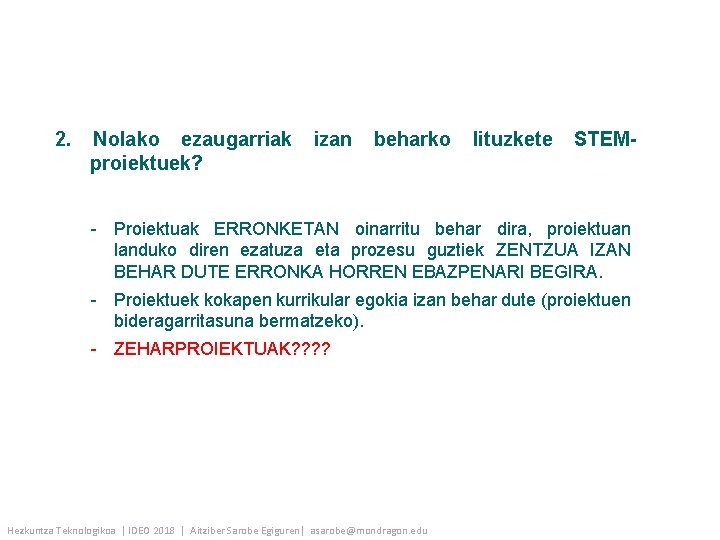 2. Nolako ezaugarriak izan beharko lituzkete STEM-proiektuek?

- Proiektuak ERRONKETAN oinarritu behar dira, proiektuan landuko diren ezatuza eta prozesu guztiek ZENTZUA IZAN BEHAR DUTE ERRONKA HORREN EBAZPENARI BEGIRA.
- Proiektuek kokapen kurrikular egokia izan behar dute (proiektuen bideragarritasuna bermatzeko).
- ZEHARPROIEKTUAK????

Hezkuntza Teknologikoa | IDEO 2018 | Aitziber Sarobe Egiguren| asarobe@mondragon.edu